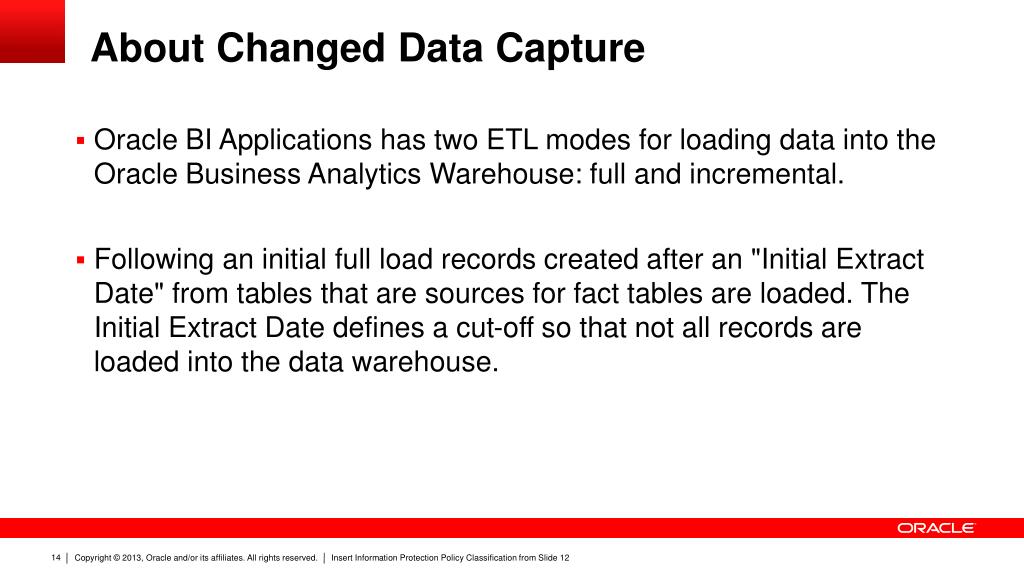 About Changed Data Capture

▪ Oracle BI Applications has two ETL modes for loading data into the Oracle Business Analytics Warehouse: full and incremental.

▪ Following an initial full load records created after an "Initial Extract Date" from tables that are sources for fact tables are loaded. The Initial Extract Date defines a cut-off so that not all records are loaded into the data warehouse.

ORACLE

14 | Copyright © 2013, Oracle and/or its affiliates. All rights reserved. | Insert Information Protection Policy Classification from Slide 12